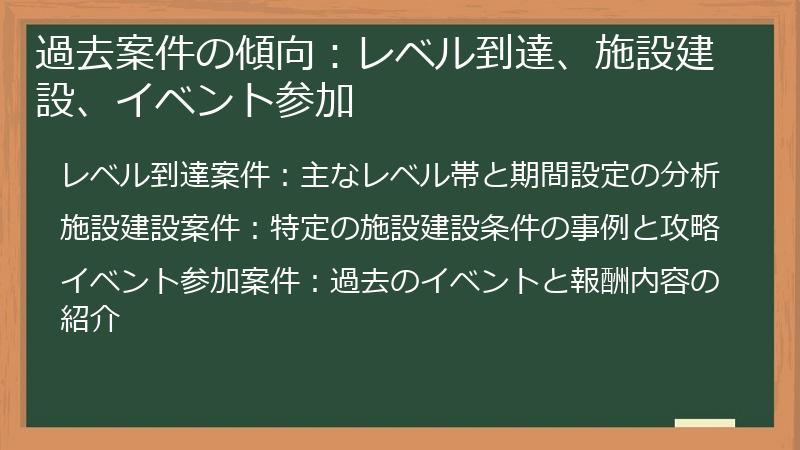 過去案件の傾向：レベル到達、施設建設、イベント参加

レベル到達案件：主なレベル帯と期間設定の分析

施設建設案件：特定の施設建設条件の事例と攻略

イベント参加案件：過去のイベントと報酬内容の紹介